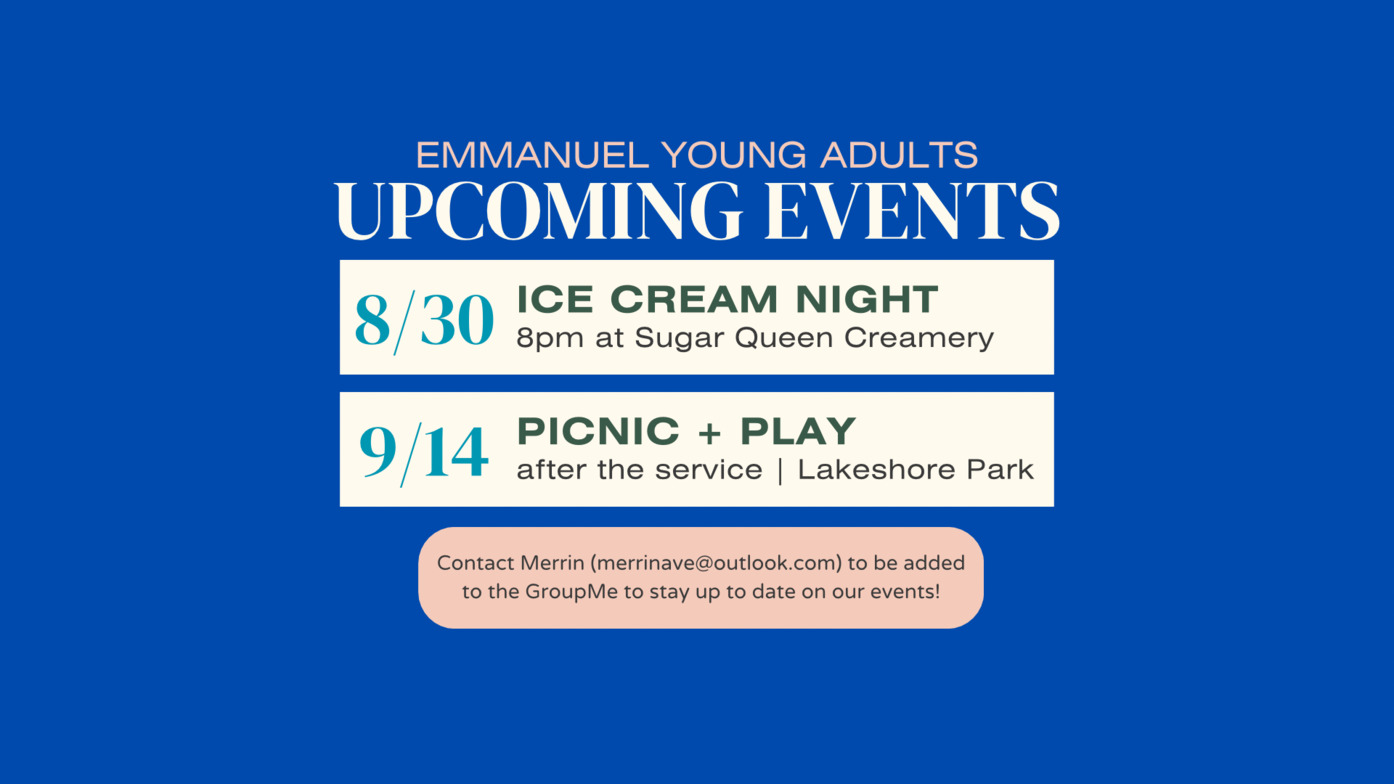 EMMANUEL YOUNG ADULTS
UPCOMING EVENTS

8/30 ICE CREAM NIGHT
8pm at Sugar Queen Creamery

9/14 PICNIC + PLAY
after the service | Lakeshore Park

Contact Merrin (merrinave@outlook.com) to be added to the GroupMe to stay up to date on our events!